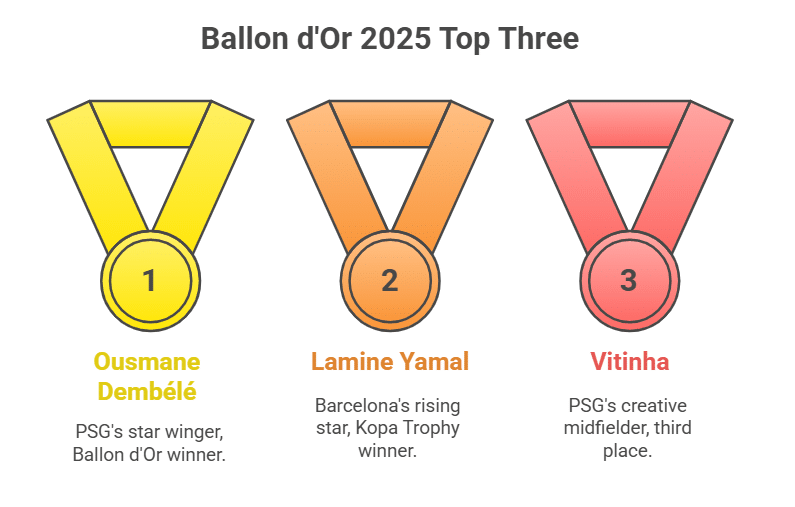 Ballon d'Or 2025 Top Three

1

Ousmane Dembélé

PSG's star winger, Ballon d'Or winner.

2

Lamine Yamal

Barcelona's rising star, Kopa Trophy winner.

3

Vitinha

PSG's creative midfielder, third place.